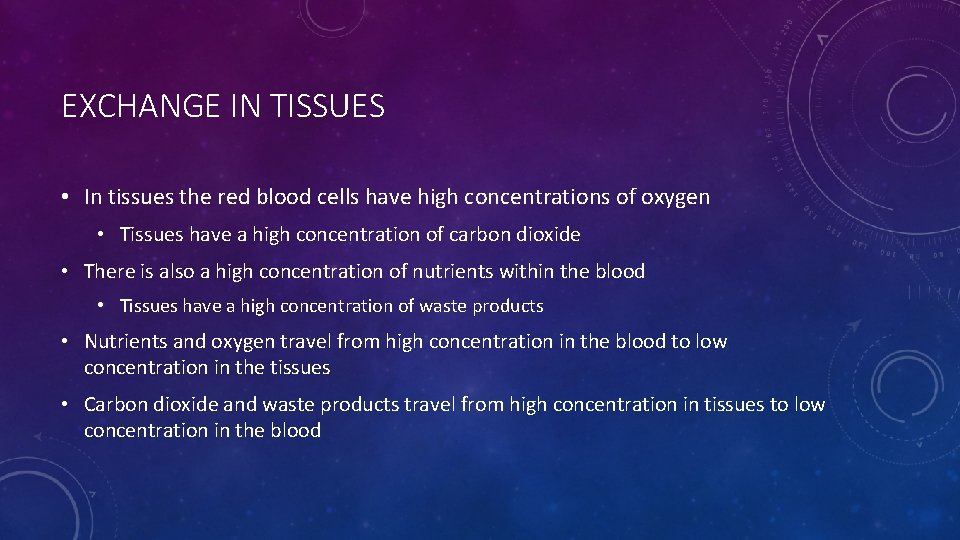 EXCHANGE IN TISSUES

• In tissues the red blood cells have high concentrations of oxygen

• Tissues have a high concentration of carbon dioxide

• There is also a high concentration of nutrients within the blood

• Tissues have a high concentration of waste products

• Nutrients and oxygen travel from high concentration in the blood to low concentration in the tissues

• Carbon dioxide and waste products travel from high concentration in tissues to low concentration in the blood